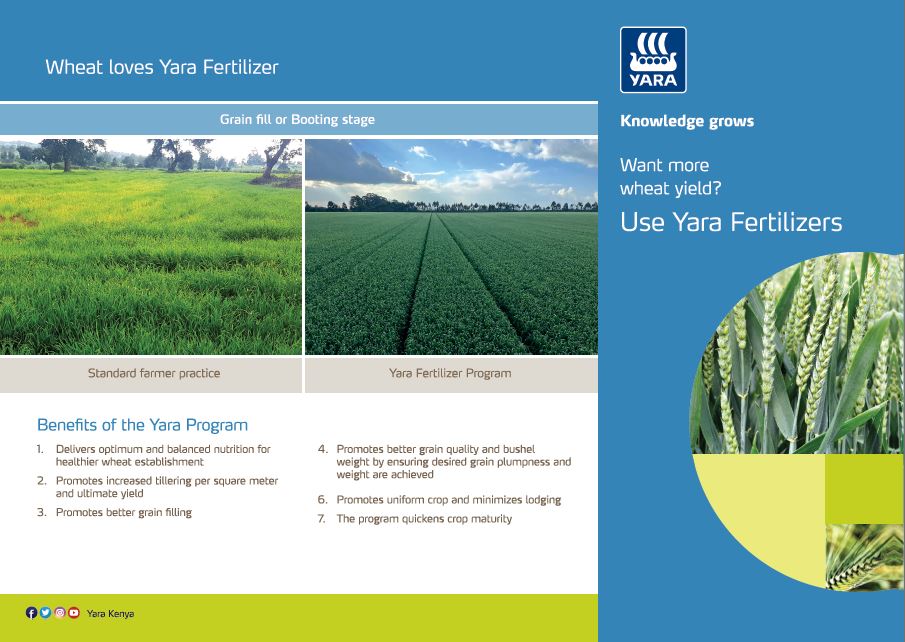 Wheat loves Yara Fertilizer

Grain fill or Booting stage

Standard farmer practice

Yara Fertilizer Program

Benefits of the Yara Program

1. Delivers optimum and balanced nutrition for healthier wheat establishment
2. Promotes increased tillering per square meter and ultimate yield
3. Promotes better grain filling

4. Promotes better grain quality and bushel weight by ensuring desired grain plumpness and weight are achieved
6. Promotes uniform crop and minimizes lodging
7. The program quickens crop maturity

Yara Kenya

YARA

Knowledge grows

Want more wheat yield?

Use Yara Fertilizers